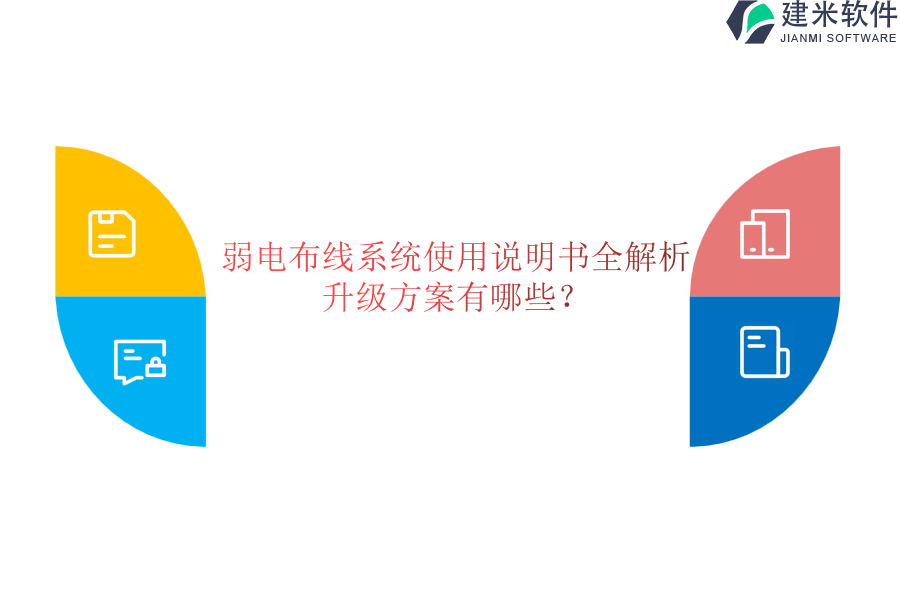 建米软件
JIANMI SOFTWARE

弱电布线系统使用说明书全解析
升级方案有哪些？